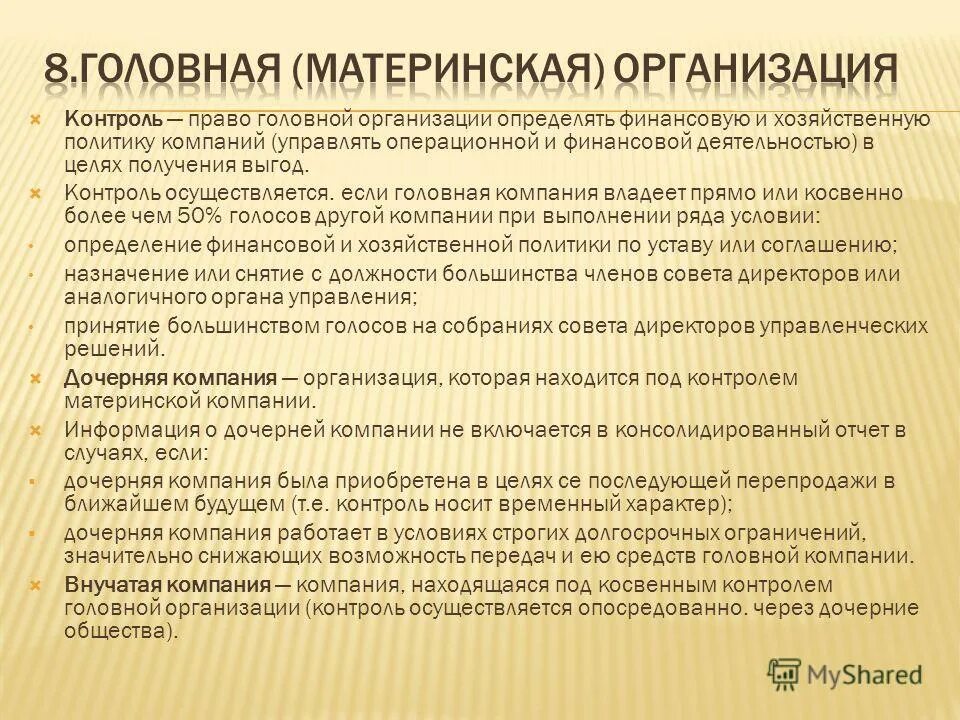 8.ГОЛОВНАЯ (МАТЕРИНСКАЯ) ОРГАНИЗАЦИЯ

Контроль — право головной организации определять финансовую и хозяйственную политику компаний (управлять операционной и финансовой деятельностью) в целях получения выгод.

Контроль осуществляется. если головная компания владеет прямо или косвенно более чем 50% голосов другой компании при выполнении ряда условии:

определение финансовой и хозяйственной политики по уставу или соглашению;

назначение или снятие с должности большинства членов совета директоров или аналогичного органа управления;

принятие большинством голосов на собраниях совета директоров управленческих решений.

Дочерняя компания — организация, которая находится под контролем материнской компании.

Информация о дочерней компании не включается в консолидированный отчет в случаях, если:

дочерняя компания была приобретена в целях се последующей перепродажи в ближайшем будущем (т.е. контроль носит временный характер);

дочерняя компания работает в условиях строгих долгосрочных ограничений, значительно снижающих возможность передач и ею средств головной компании.

Внучатая компания — компания, находящаяся под косвенным контролем головной организации (контроль осуществляется опосредованно. через дочерние общества).

MyShared